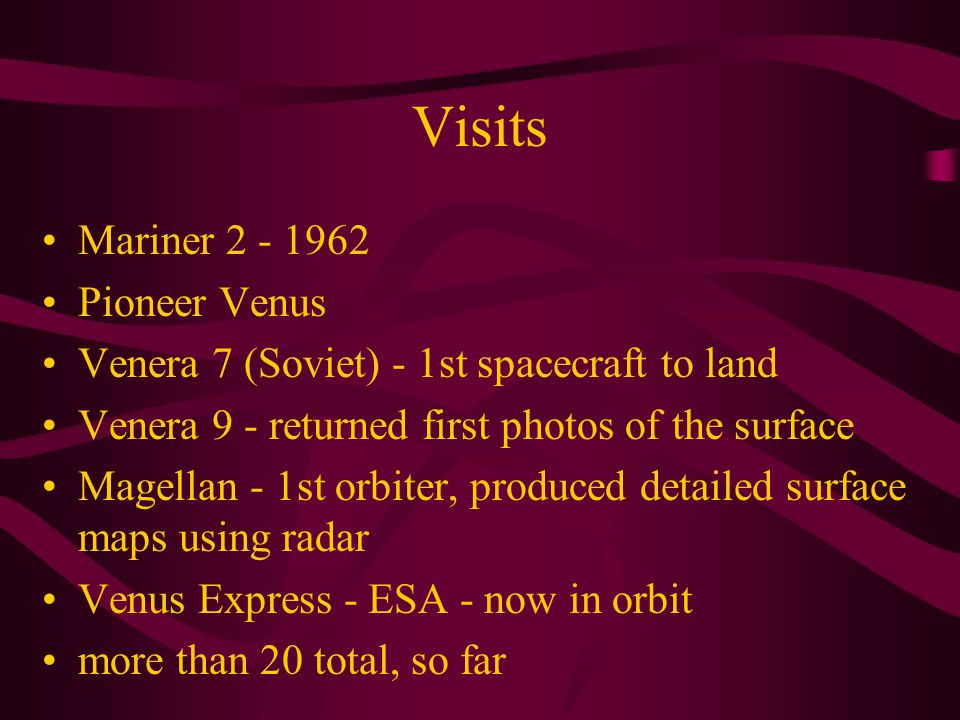 Visits

• Mariner 2 - 1962
• Pioneer Venus
• Venera 7 (Soviet) - 1st spacecraft to land
• Venera 9 - returned first photos of the surface
• Magellan - 1st orbiter, produced detailed surface maps using radar
• Venus Express - ESA - now in orbit
• more than 20 total, so far